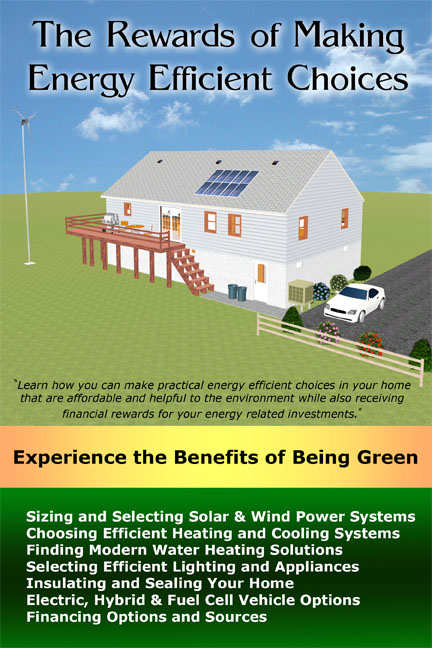 The Rewards of Making Energy Efficient Choices

"Learn how you can make practical energy efficient choices in your home that are affordable and helpful to the environment while also receiving financial rewards for your energy related investments."

Experience the Benefits of Being Green

Sizing and Selecting Solar & Wind Power Systems
Choosing Efficient Heating and Cooling Systems
Finding Modern Water Heating Solutions
Selecting Efficient Lighting and Appliances
Insulating and Sealing Your Home
Electric, Hybrid & Fuel Cell Vehicle Options
Financing Options and Sources